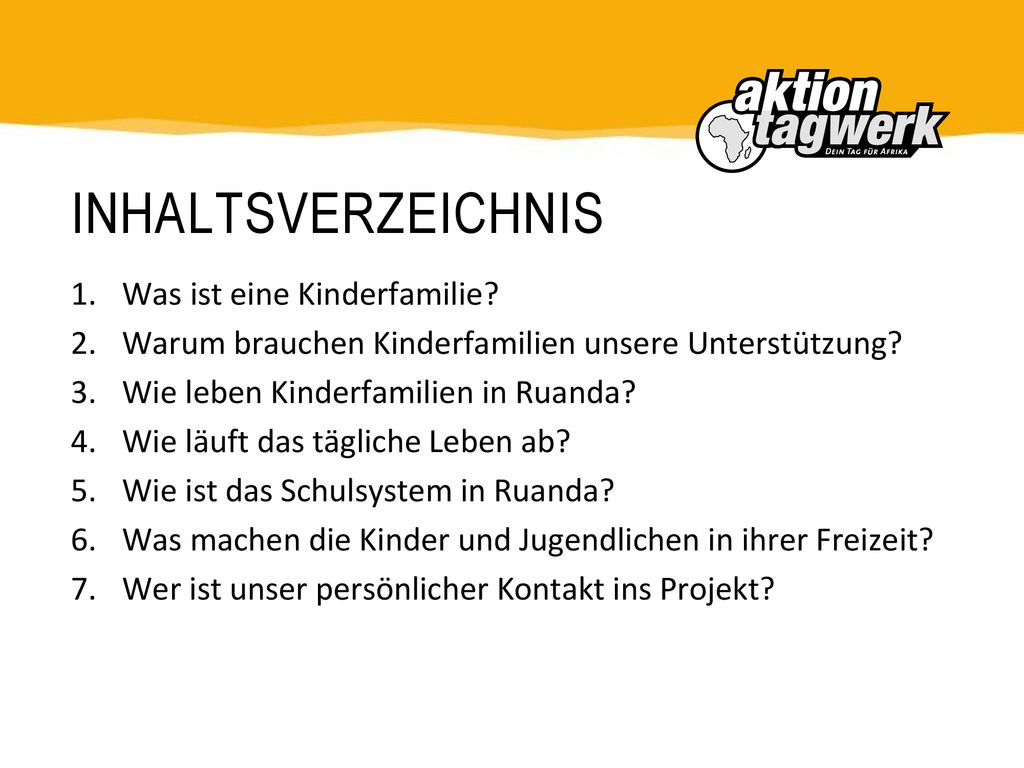 aktion tagwerk
DEIN TAG FÜR AFRIKA

INHALTSVERZEICHNIS

1. Was ist eine Kinderfamilie?
2. Warum brauchen Kinderfamilien unsere Unterstützung?
3. Wie leben Kinderfamilien in Ruanda?
4. Wie läuft das tägliche Leben ab?
5. Wie ist das Schulsystem in Ruanda?
6. Was machen die Kinder und Jugendlichen in ihrer Freizeit?
7. Wer ist unser persönlicher Kontakt ins Projekt?